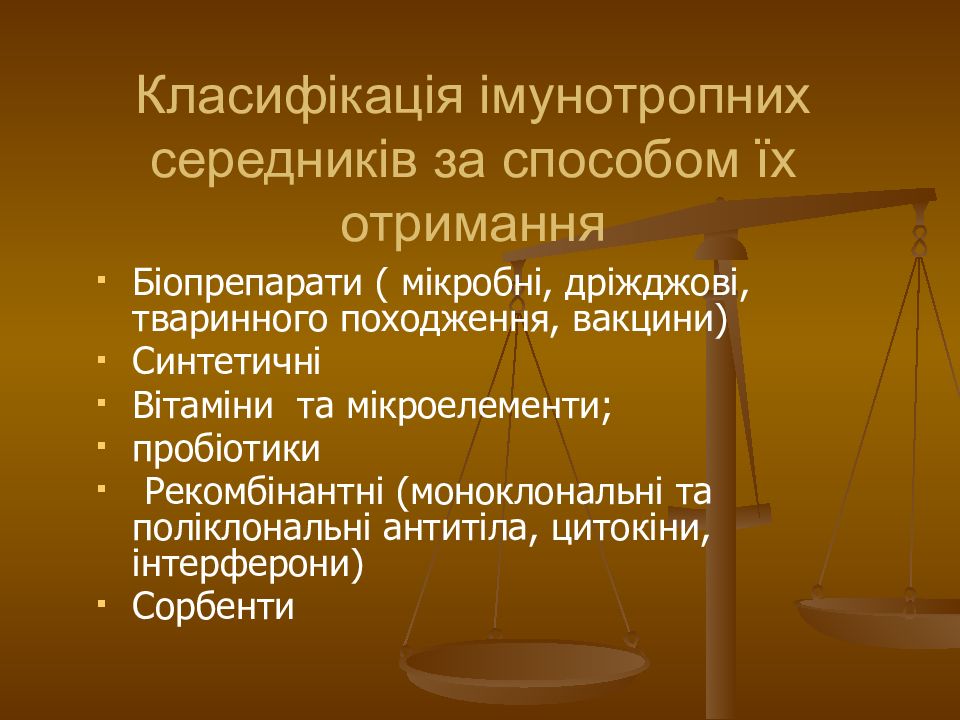 Класифікація імунотропних середників за способом їх отримання

- Біопрепарати ( мікробні, дріжджові, тваринного походження, вакцини)
- Синтетичні
- Вітаміни  та мікроелементи;
- пробіотики
-  Рекомбінантні (моноклональні та поліклональні антитіла, цитокіни, інтерферони)
- Сорбенти